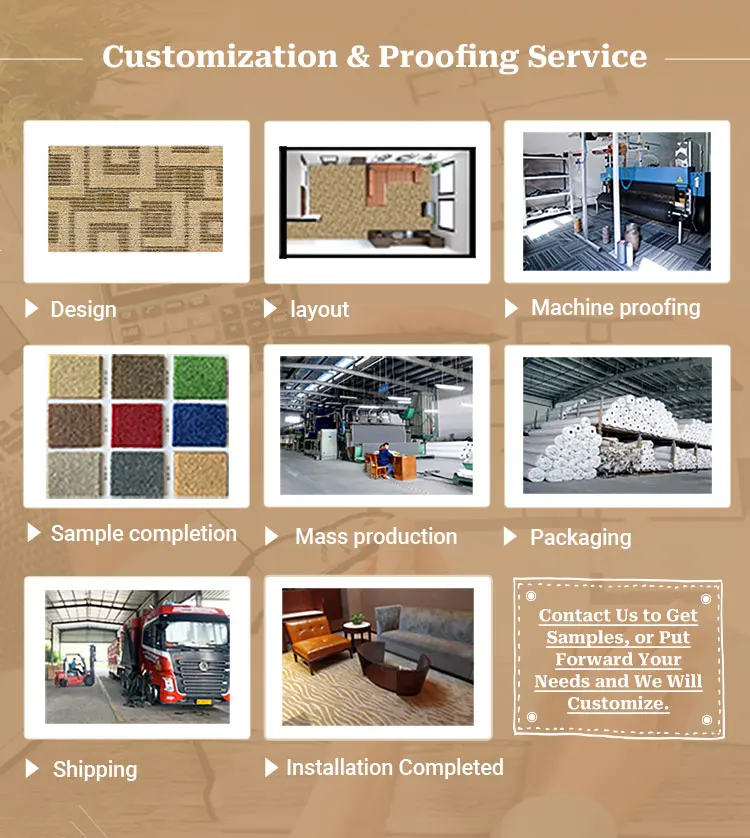 Customization & Proofing Service

Design

layout

Machine proofing

Sample completion

Mass production

Packaging

Shipping

Installation Completed

Contact Us to Get Samples, or Put Forward Your Needs and We Will Customize.